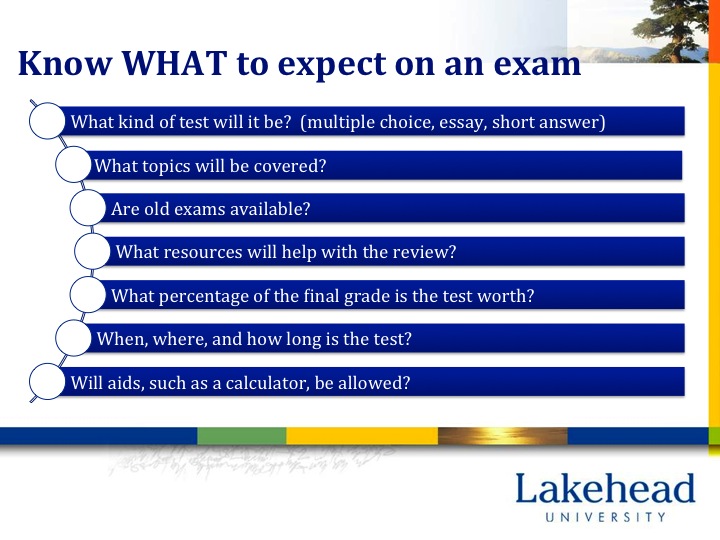 Know WHAT to expect on an exam

What kind of test will it be? (multiple choice, essay, short answer)

What topics will be covered?

Are old exams available?

What resources will help with the review?

What percentage of the final grade is the test worth?

When, where, and how long is the test?

Will aids, such as a calculator, be allowed?

Lakehead
UNIVERSITY